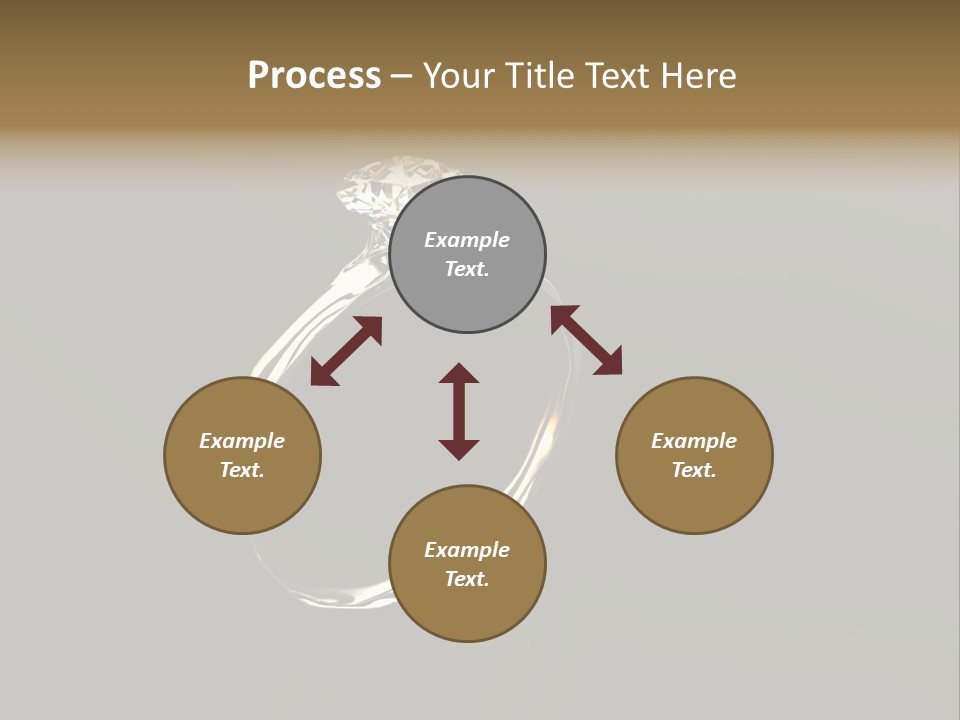 Process – Your Title Text Here

Example Text.

Example Text.

Example Text.

Example Text.